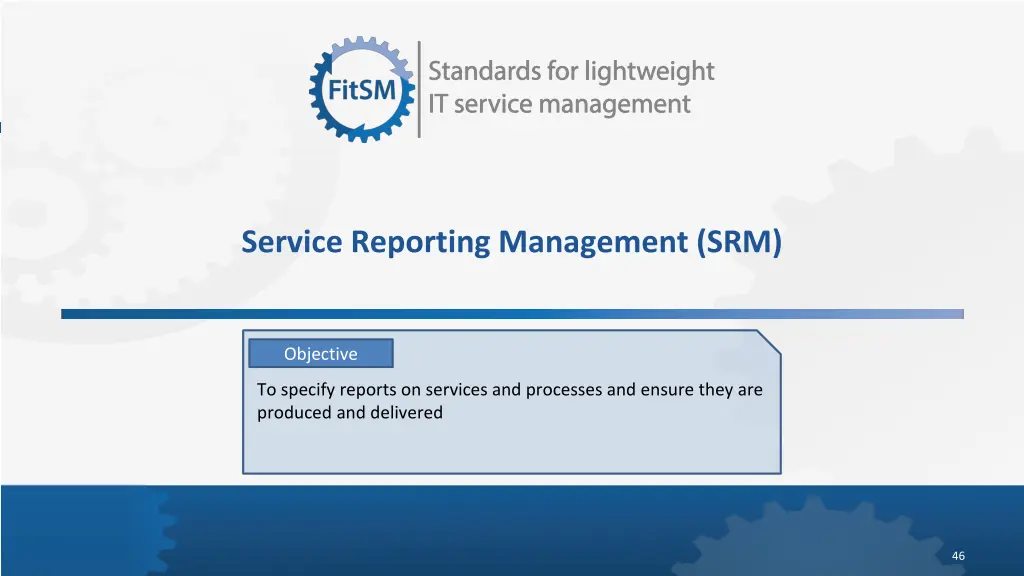 FitSM

Standards for lightweight IT service management

Service Reporting Management (SRM)

Objective

To specify reports on services and processes and ensure they are produced and delivered

46